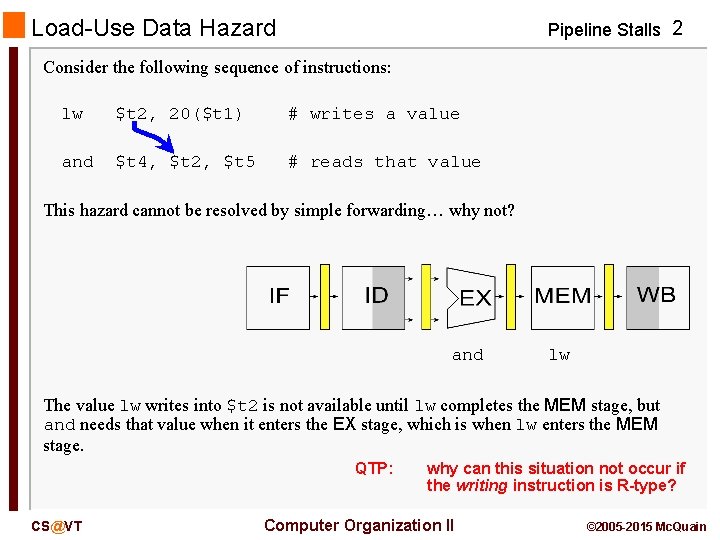 Load-Use Data Hazard

Pipeline Stalls 2

Consider the following sequence of instructions:

lw $t2, 20($t1) # writes a value

and $t4, $t2, $t5 # reads that value

This hazard cannot be resolved by simple forwarding… why not?

IF

ID

EX

MEM

WB

and

lw

The value lw writes into $t2 is not available until lw completes the MEM stage, but and needs that value when it enters the EX stage, which is when lw enters the MEM stage.

QTP: why can this situation not occur if the writing instruction is R-type?

CS@VT

Computer Organization II

©2005-2015 McQuain